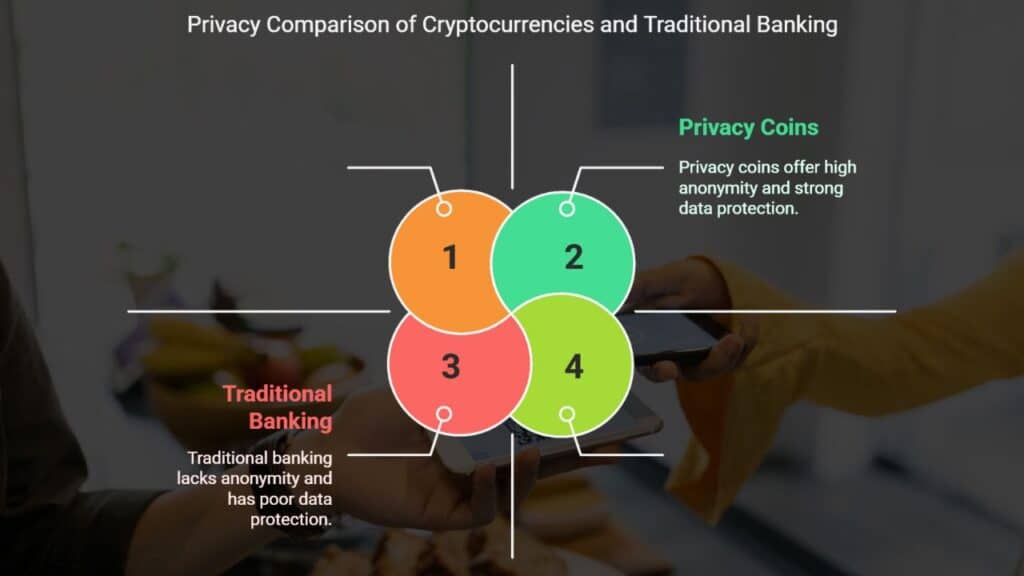 Privacy Comparison of Cryptocurrencies and Traditional Banking

Privacy Coins

Privacy coins offer high anonymity and strong data protection.

1

2

3

4

Traditional Banking

Traditional banking lacks anonymity and has poor data protection.